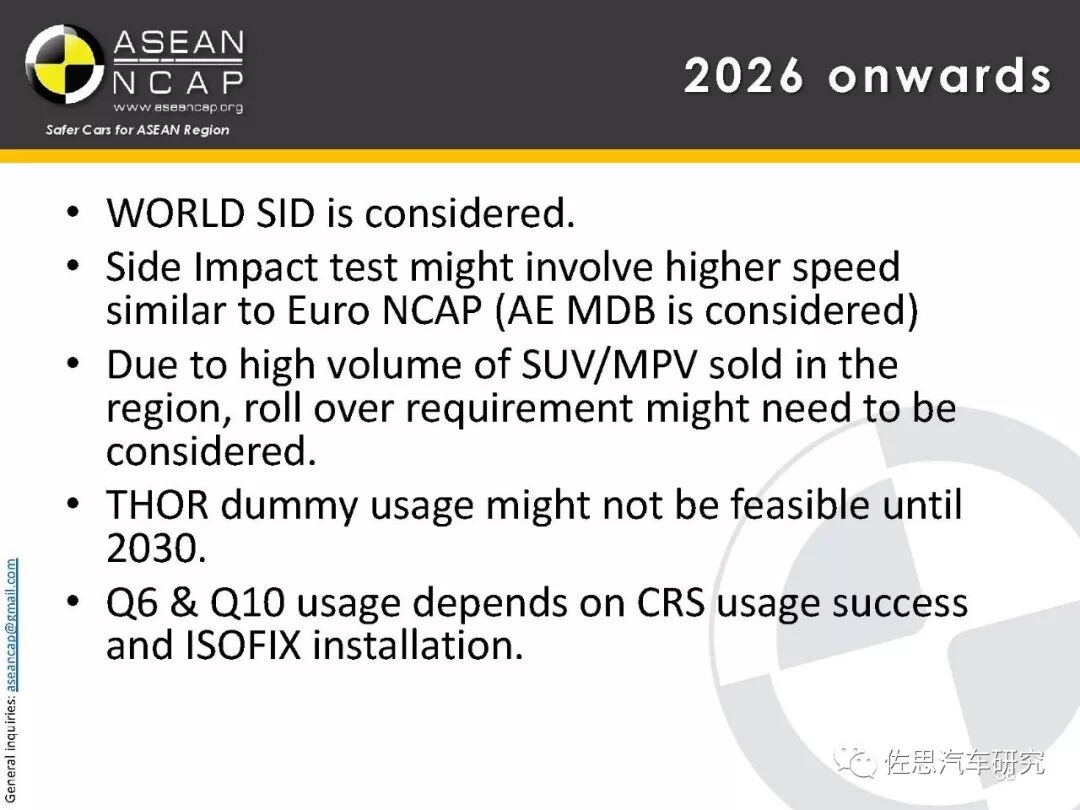 ASEAN NCAP
www.aseancap.org
Safer Cars for ASEAN Region

2026 onwards

• WORLD SID is considered.
• Side Impact test might involve higher speed similar to Euro NCAP (AE MDB is considered)
• Due to high volume of SUV/MPV sold in the region, roll over requirement might need to be considered.
• THOR dummy usage might not be feasible until 2030.
• Q6 & Q10 usage depends on CRS usage success and ISOFIX installation.

General inquiries: aseancap@gmail.com

佐思汽车研究